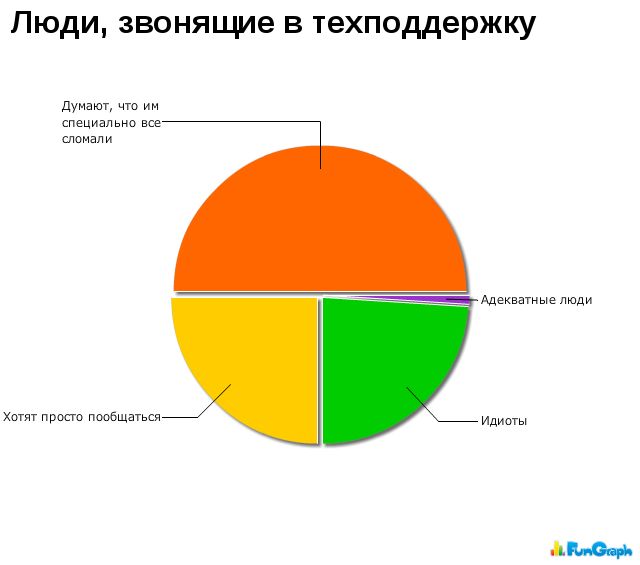 Люди, звонящие в техподдержку

Думают, что им специально все сломали

Адекватные люди

Хотят просто пообщаться

Идиоты

FunGraph